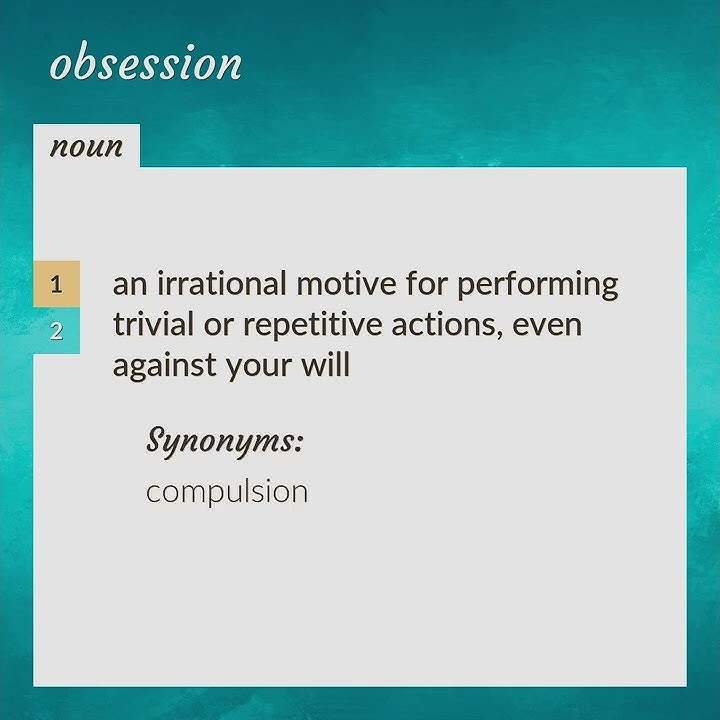 obsession

noun

1

2

an irrational motive for performing trivial or repetitive actions, even against your will

Synonyms:

compulsion